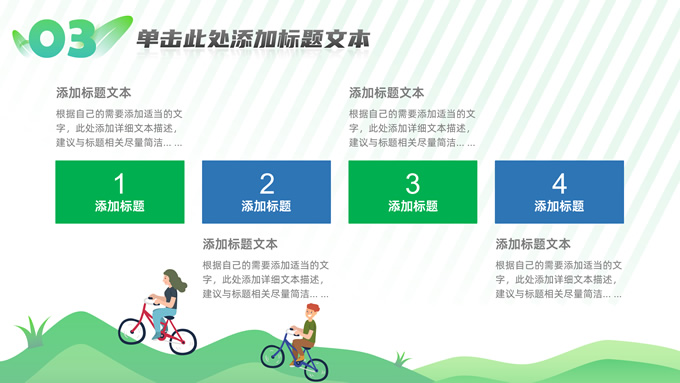 03 单击此处添加标题文本

添加标题文本

根据自己的需要添加适当的文字，此处添加详细文本描述，建议与标题相关尽量简洁... ...

添加标题文本

根据自己的需要添加适当的文字，此处添加详细文本描述，建议与标题相关尽量简洁... ...

1
添加标题

2
添加标题

3
添加标题

4
添加标题

添加标题文本

根据自己的需要添加适当的文字，此处添加详细文本描述，建议与标题相关尽量简洁... ...

添加标题文本

根据自己的需要添加适当的文字，此处添加详细文本描述，建议与标题相关尽量简洁... ...